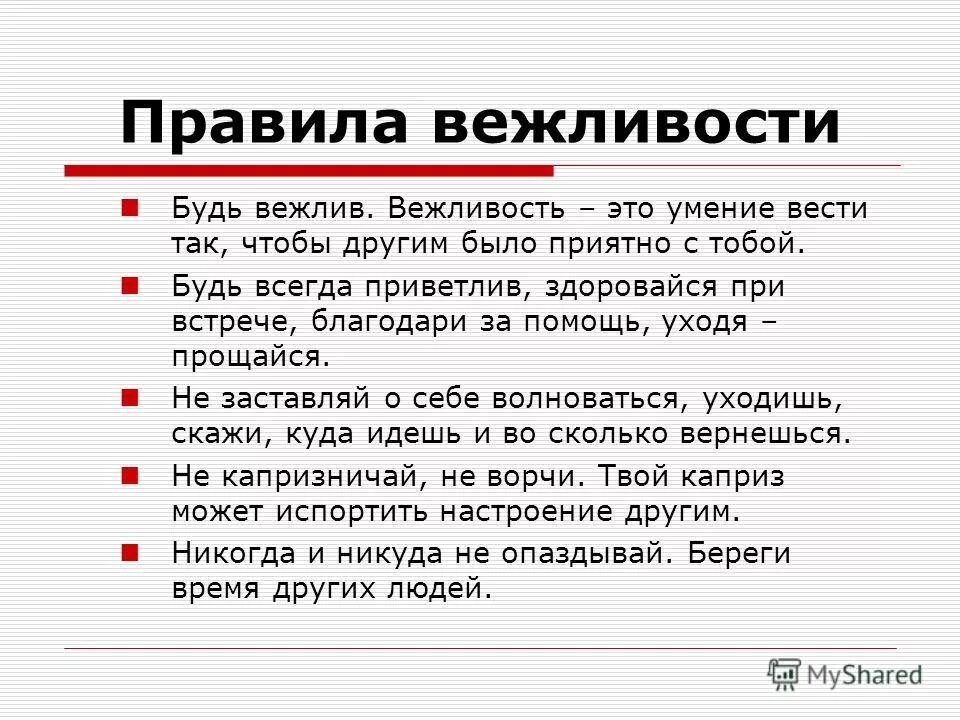 Правила вежливости

Будь вежлив. Вежливость – это умение вести так, чтобы другим было приятно с тобой.

Будь всегда приветлив, здоровайся при встрече, благодари за помощь, уходя – прощайся.

Не заставляй о себе волноваться, уходишь, скажи, куда идешь и во сколько вернешься.

Не капризничай, не ворчи. Твой каприз может испортить настроение другим.

Никогда и никуда не опаздывай. Береги время других людей.

MyShared